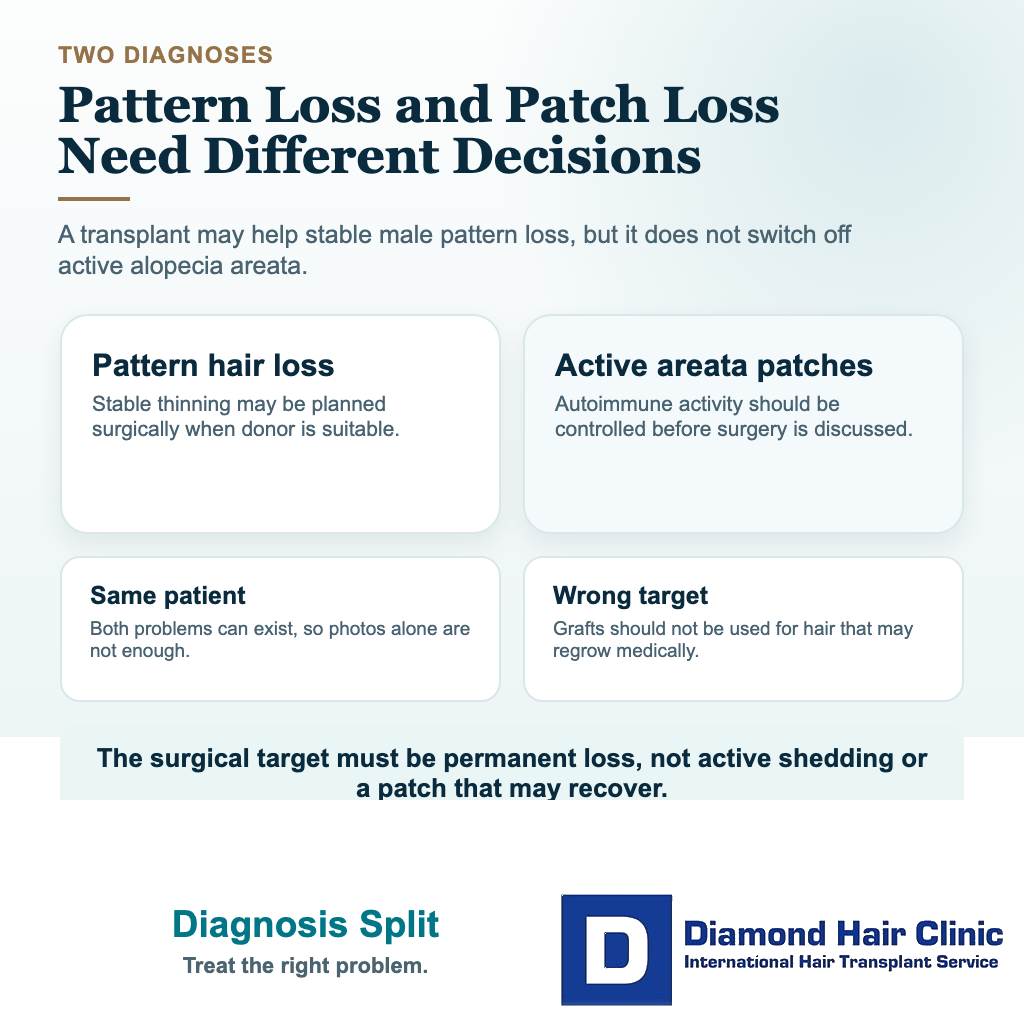 TWO DIAGNOSES

Pattern Loss and Patch Loss Need Different Decisions

A transplant may help stable male pattern loss, but it does not switch off active alopecia areata.

Pattern hair loss
Stable thinning may be planned surgically when donor is suitable.

Active areata patches
Autoimmune activity should be controlled before surgery is discussed.

Same patient
Both problems can exist, so photos alone are not enough.

Wrong target
Grafts should not be used for hair that may regrow medically.

The surgical target must be permanent loss, not active shedding or a patch that may recover.

Diagnosis Split
Treat the right problem.

D
Diamond Hair Clinic
International Hair Transplant Service